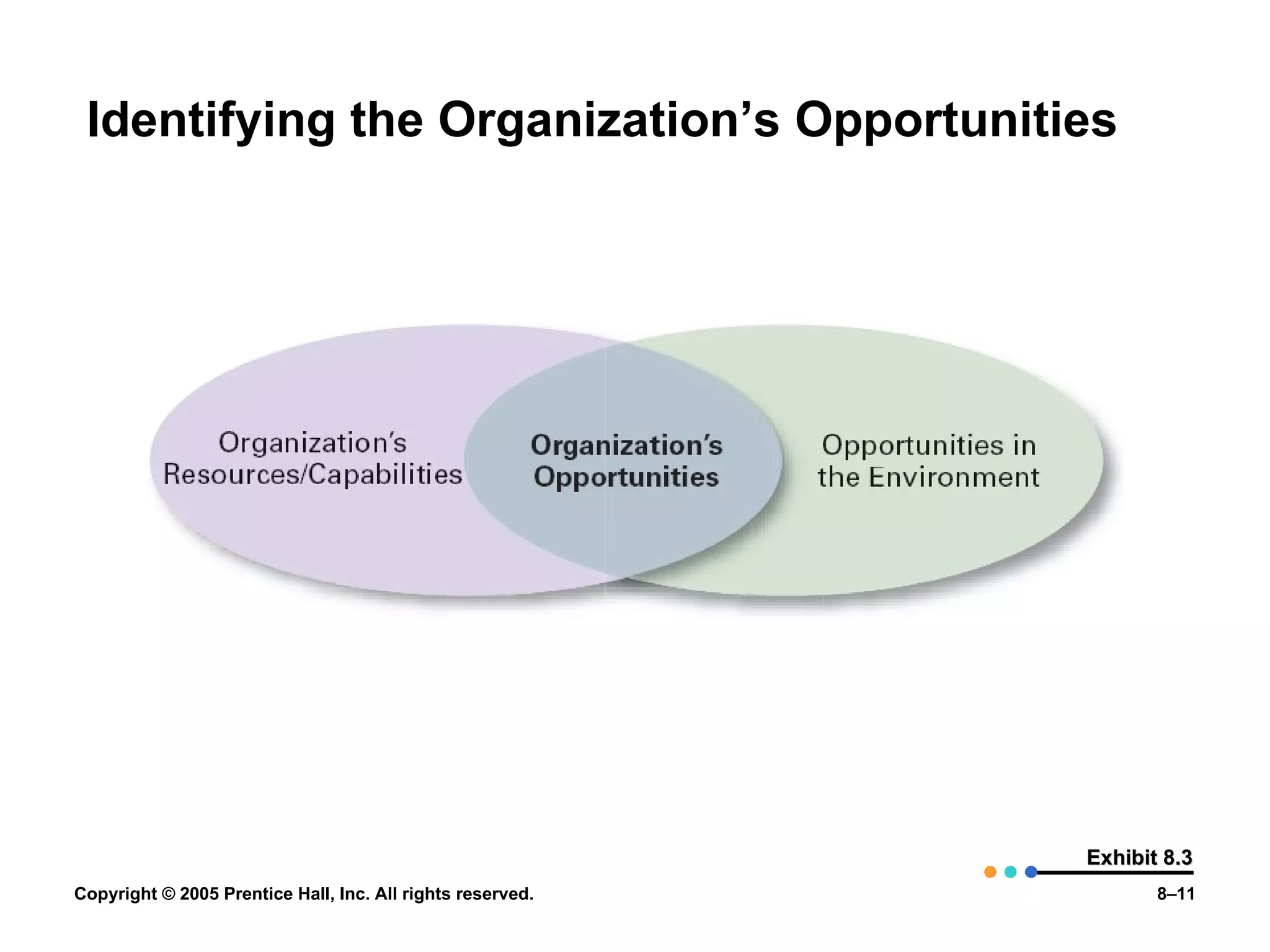 Identifying the Organization’s Opportunities

Organization’s Resources/Capabilities

Organization’s Opportunities

Opportunities in the Environment

Exhibit 8.3

Copyright © 2005 Prentice Hall, Inc. All rights reserved.

8–11